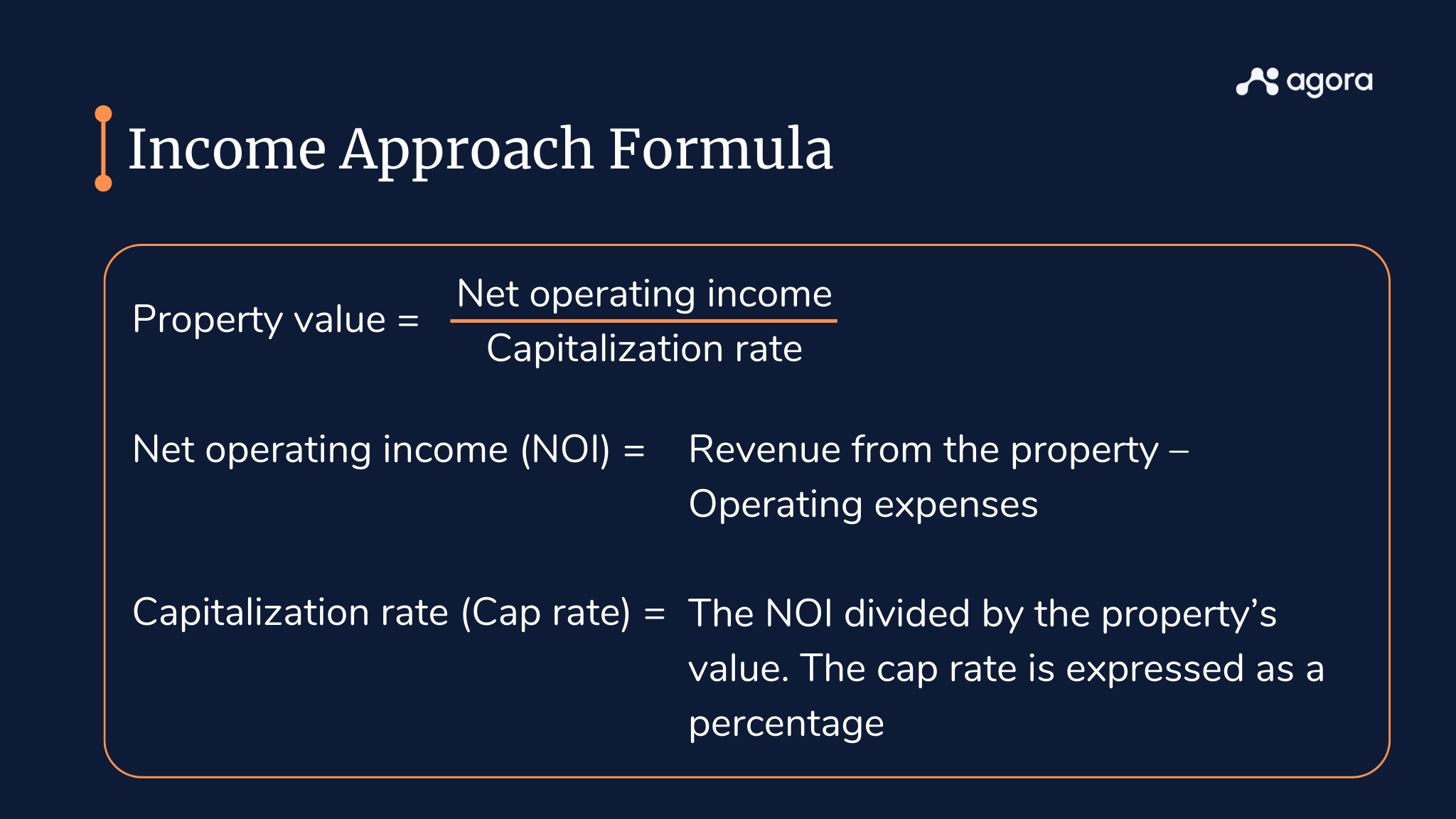 agora

Income Approach Formula

Property value = $\frac{\text{Net operating income}}{\text{Capitalization rate}}$

Net operating income (NOI) = Revenue from the property – Operating expenses

Capitalization rate (Cap rate) = The NOI divided by the property’s value. The cap rate is expressed as a percentage